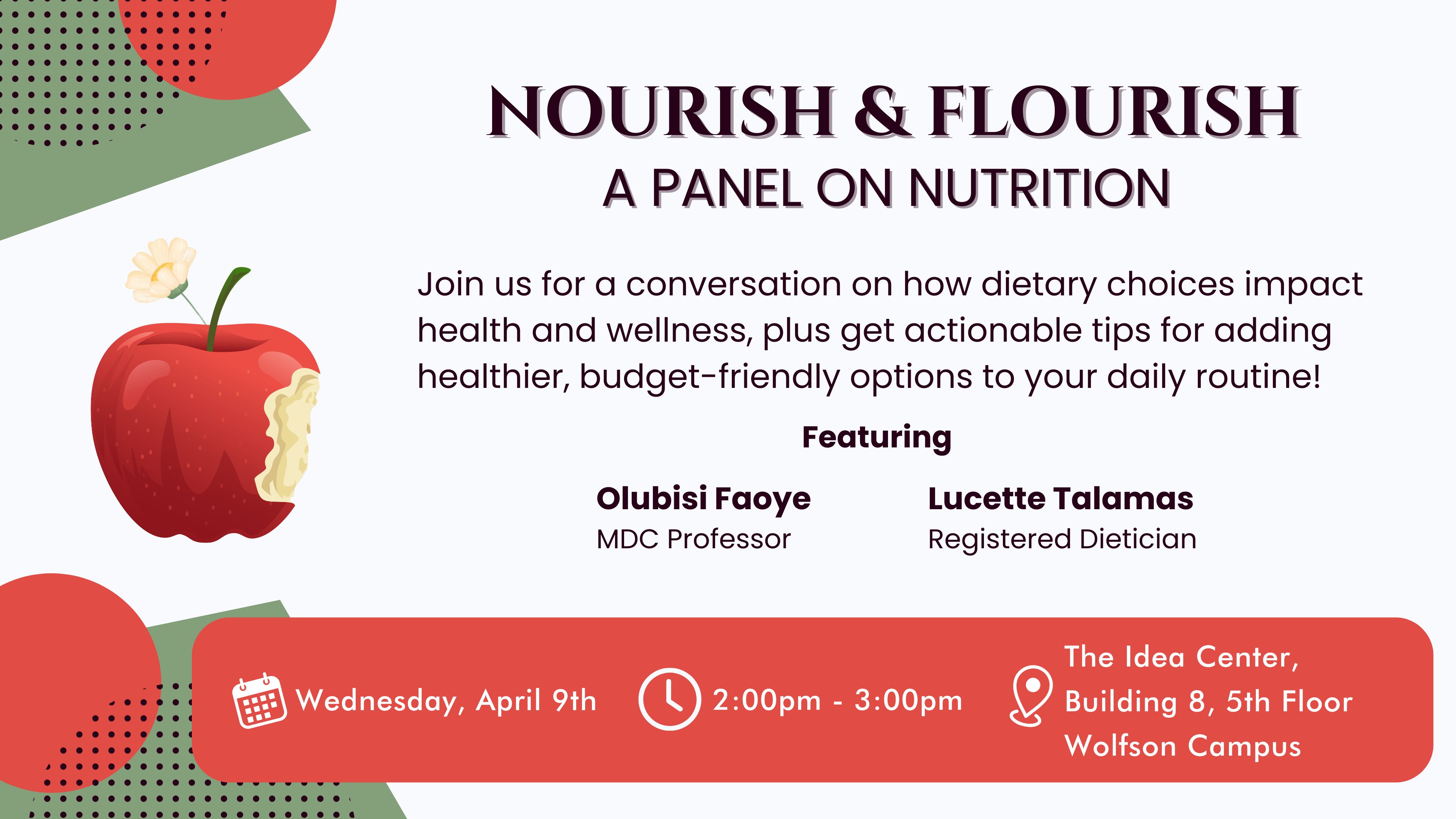 NOURISH & FLOURISH
A PANEL ON NUTRITION

Join us for a conversation on how dietary choices impact health and wellness, plus get actionable tips for adding healthier, budget-friendly options to your daily routine!

Featuring

Olubisi Faoye
MDC Professor

Lucette Talamas
Registered Dietician

Wednesday, April 9th

2:00pm - 3:00pm

The Idea Center,
Building 8, 5th Floor
Wolfson Campus